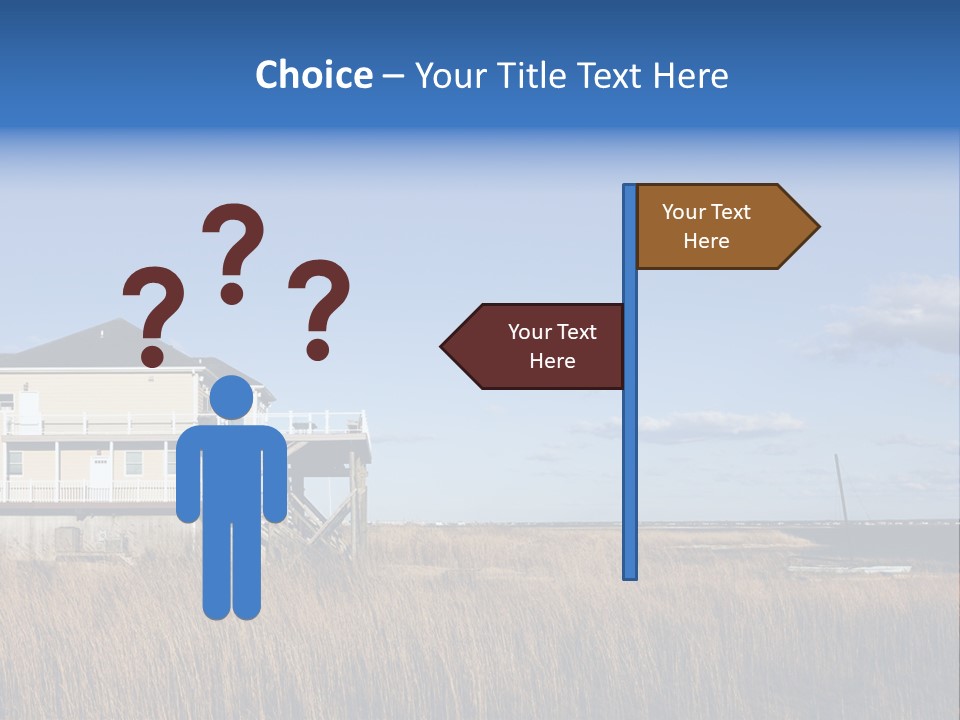 Choice – Your Title Text Here

? ? ?

Your Text Here

Your Text Here